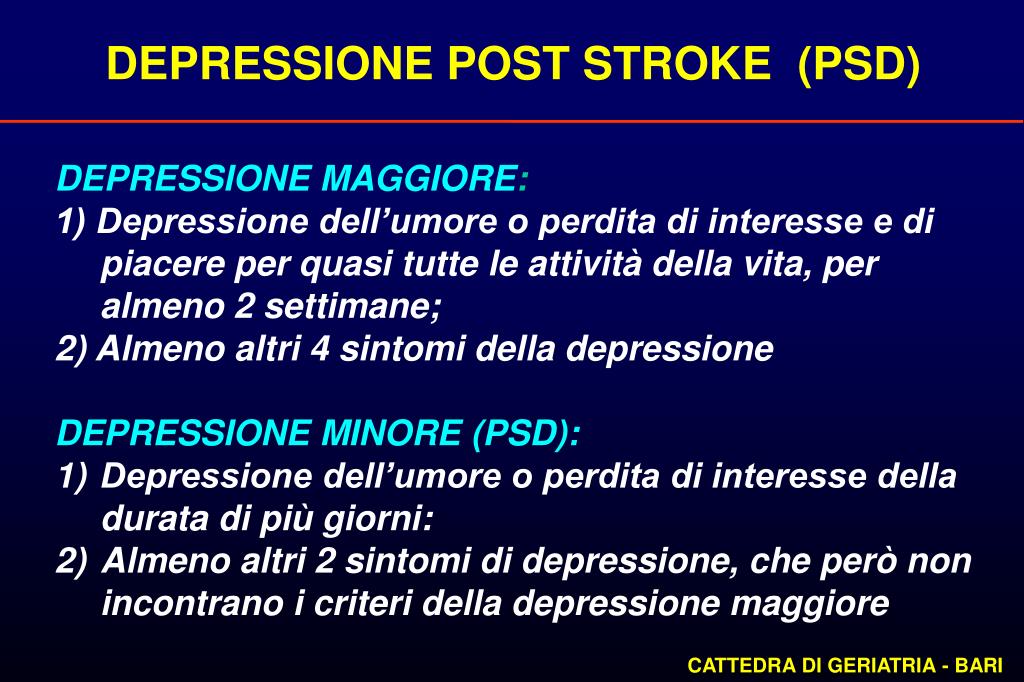 DEPRESSIONE POST STROKE (PSD)

DEPRESSIONE MAGGIORE:
1) Depressione dell’umore o perdita di interesse e di piacere per quasi tutte le attività della vita, per almeno 2 settimane;
2) Almeno altri 4 sintomi della depressione

DEPRESSIONE MINORE (PSD):
1) Depressione dell’umore o perdita di interesse della durata di più giorni:
2) Almeno altri 2 sintomi di depressione, che però non incontrano i criteri della depressione maggiore

CATTEDRA DI GERIATRIA - BARI